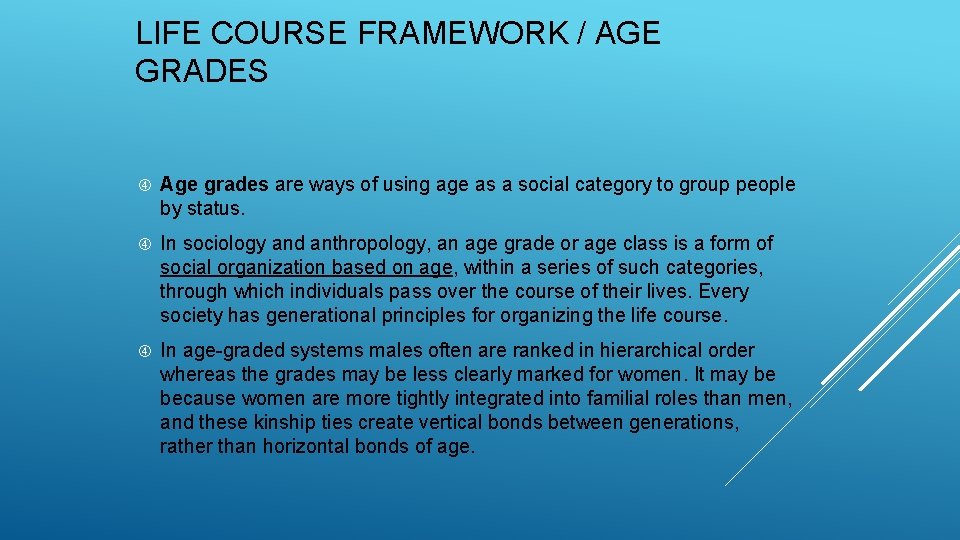 LIFE COURSE FRAMEWORK / AGE GRADES

Age grades are ways of using age as a social category to group people by status.

In sociology and anthropology, an age grade or age class is a form of social organization based on age, within a series of such categories, through which individuals pass over the course of their lives. Every society has generational principles for organizing the life course.

In age-graded systems males often are ranked in hierarchical order whereas the grades may be less clearly marked for women. It may be because women are more tightly integrated into familial roles than men, and these kinship ties create vertical bonds between generations, rather than horizontal bonds of age.